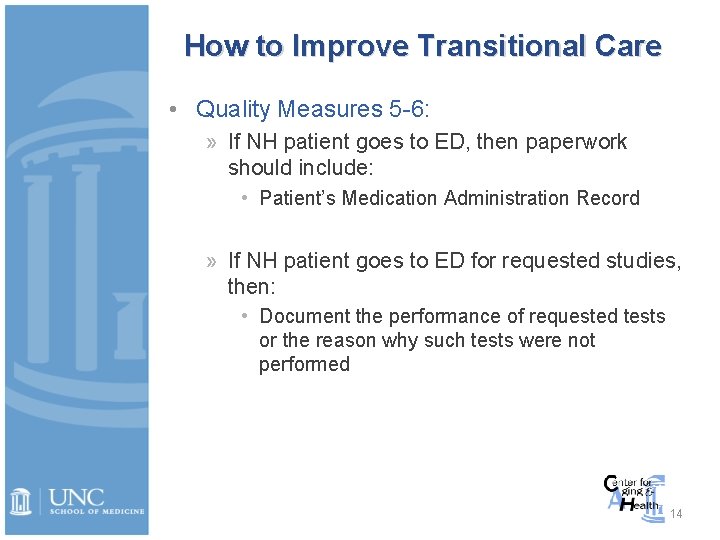 How to Improve Transitional Care

• Quality Measures 5-6:

» If NH patient goes to ED, then paperwork should include:

• Patient's Medication Administration Record

» If NH patient goes to ED for requested studies, then:

• Document the performance of requested tests or the reason why such tests were not performed

UNC SCHOOL OF MEDICINE

Center for Aging & Health

14